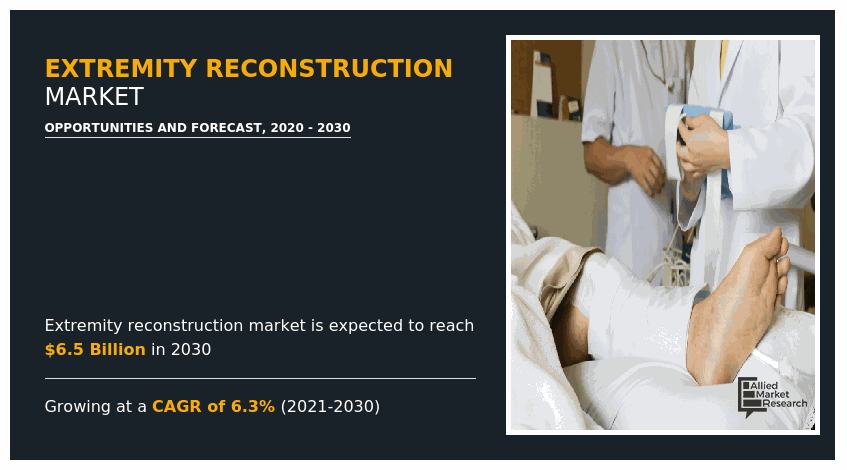 EXTREMITY RECONSTRUCTION
MARKET

OPPORTUNITIES AND FORECAST, 2020 - 2030

Extremity reconstruction market is expected to reach $6.5 Billion in 2030

Growing at a CAGR of 6.3% (2021-2030)

Allied Market Research